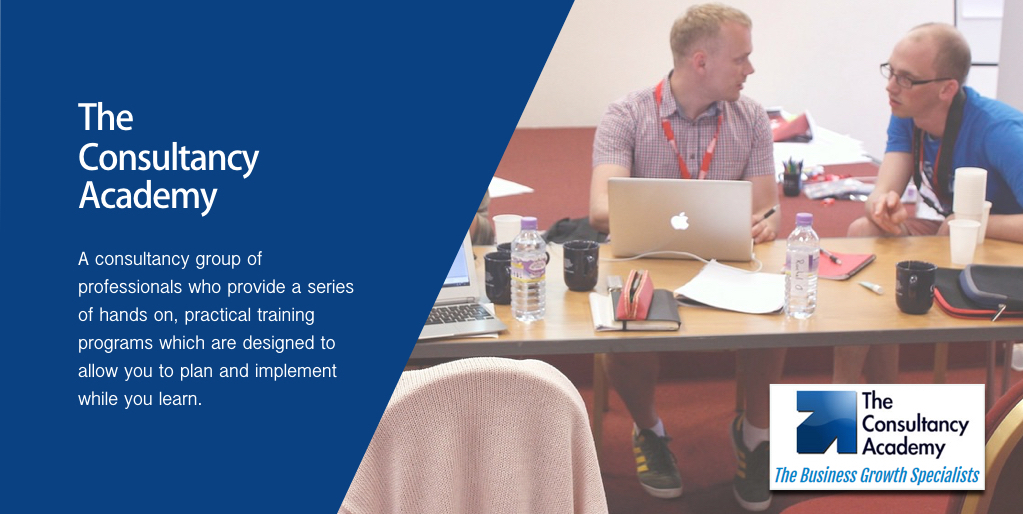 The Consultancy Academy

A consultancy group of professionals who provide a series of hands on, practical training programs which are designed to allow you to plan and implement while you learn.

The Consultancy Academy

The Business Growth Specialists